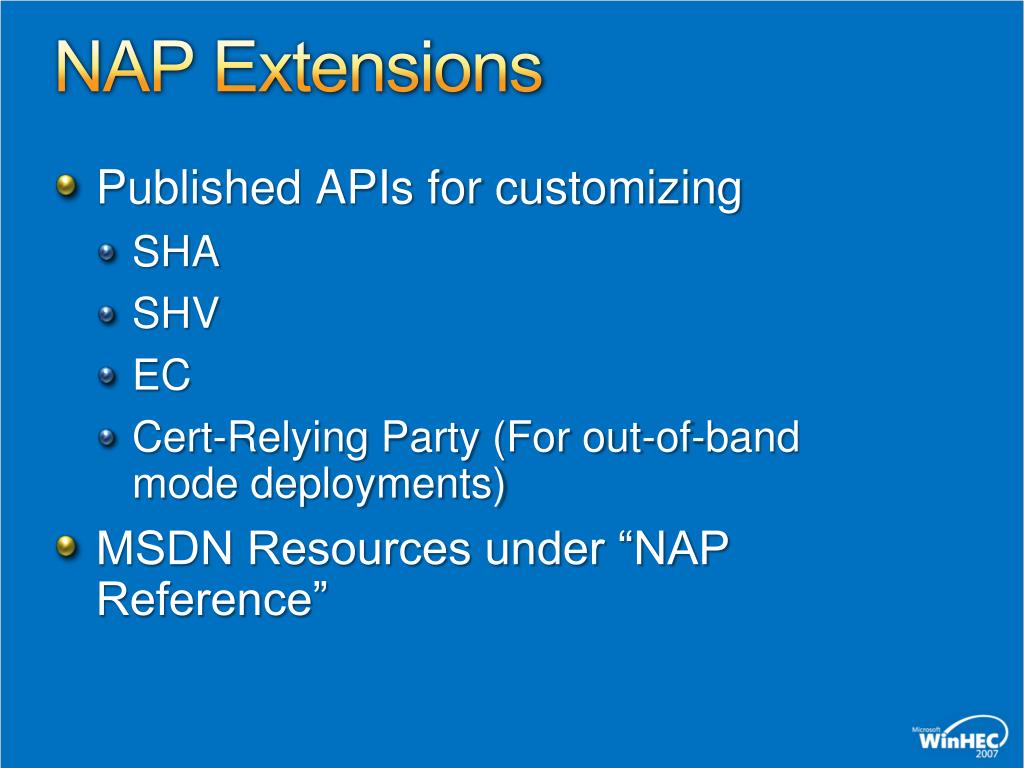 NAP Extensions

Published APIs for customizing

SHA

SHV

EC

Cert-Relying Party (For out-of-band mode deployments)

MSDN Resources under “NAP Reference”

Microsoft WinHEC 2007